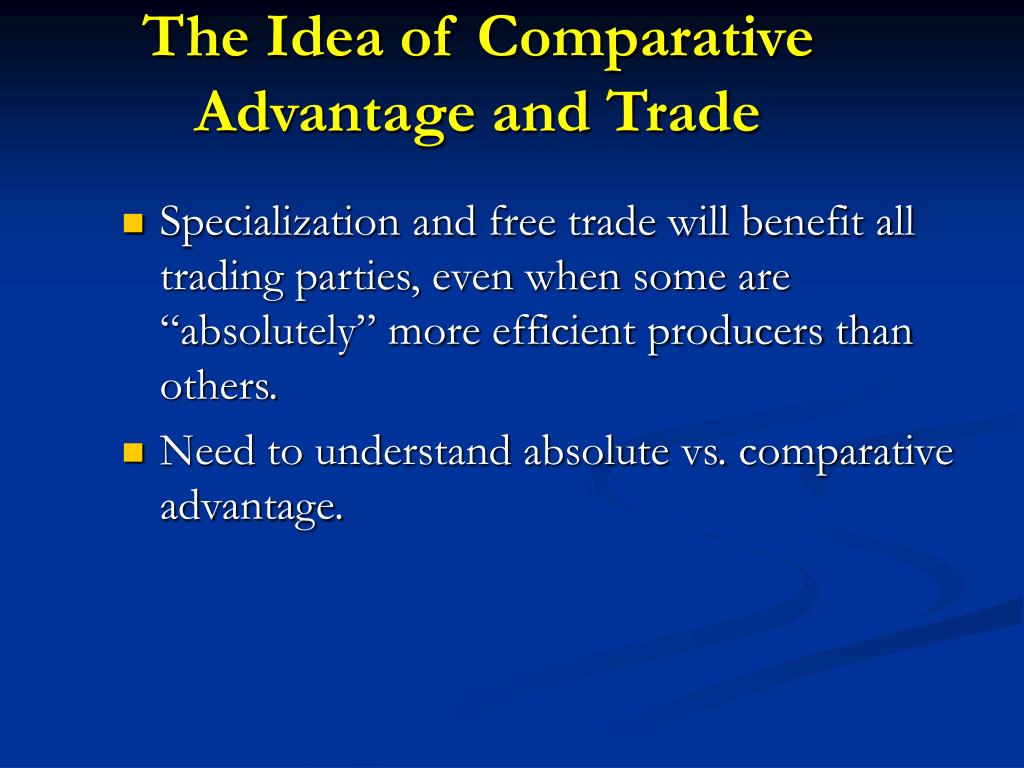 The Idea of Comparative Advantage and Trade

Specialization and free trade will benefit all trading parties, even when some are “absolutely” more efficient producers than others.

Need to understand absolute vs. comparative advantage.